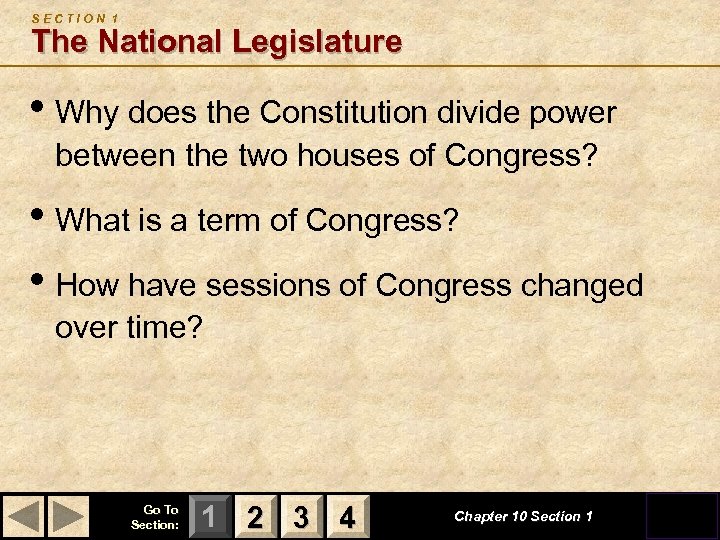 SECTION 1
The National Legislature

• Why does the Constitution divide power between the two houses of Congress?

• What is a term of Congress?

• How have sessions of Congress changed over time?

Go To Section: 1 2 3 4

Chapter 10 Section 1